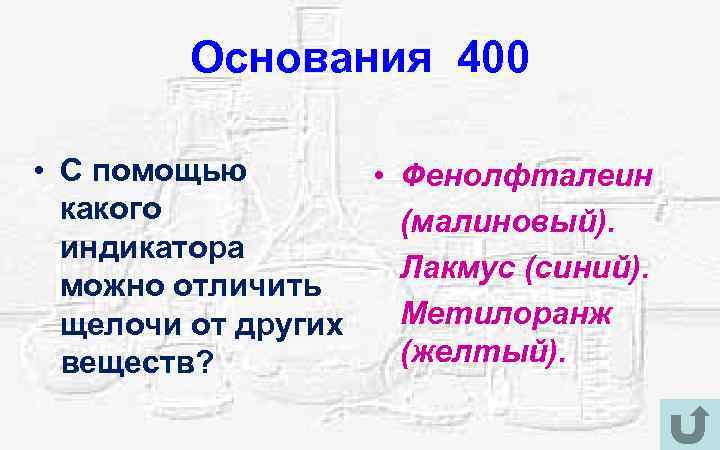 Основания 400

• С помощью какого индикатора можно отличить щелочи от других веществ?

• Фенолфталеин (малиновый). Лакмус (синий). Метилоранж (желтый).